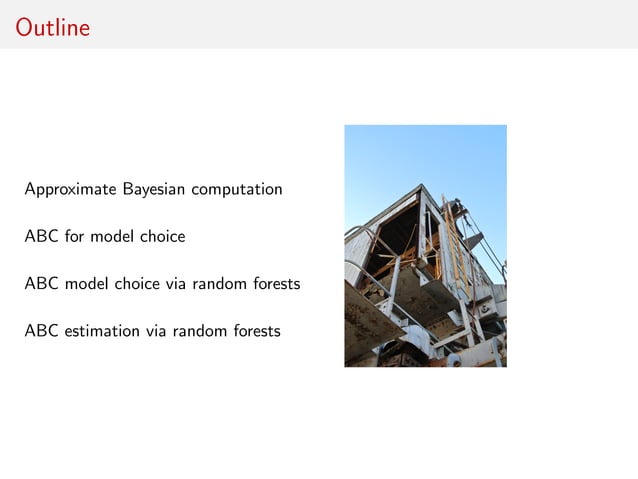 Outline

Approximate Bayesian computation

ABC for model choice

ABC model choice via random forests

ABC estimation via random forests